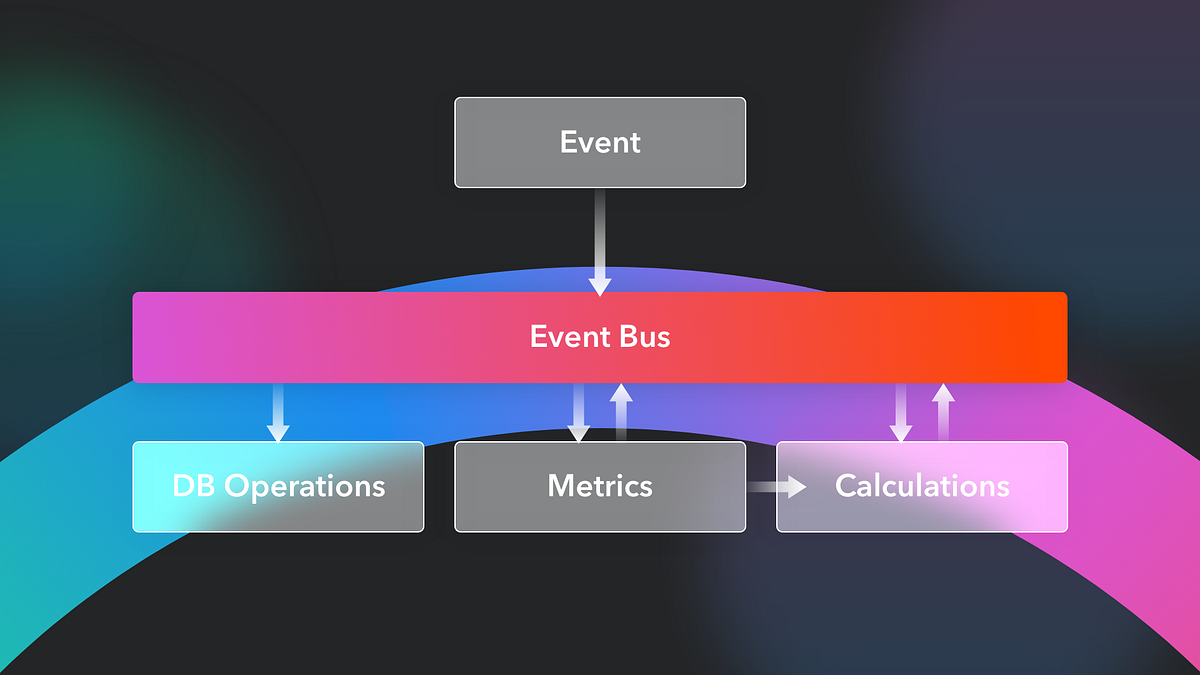 Event

Event Bus

DB Operations

Metrics

Calculations